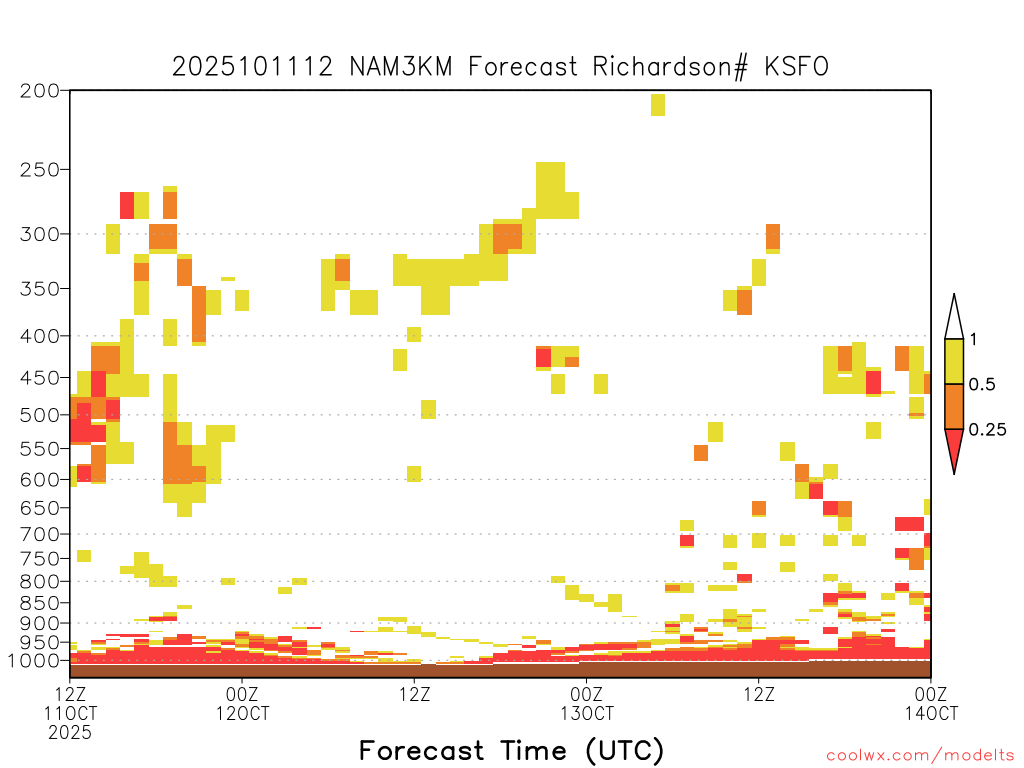 2025101112 NAM3KM Forecast Richardson# KSFO

200
250
300
350
400
450
500
550
600
650
700
750
800
850
900
950
1000

1
0.5
0.25

12Z
11OCT
2025

00Z
12OCT

12Z

00Z
13OCT

12Z

00Z
14OCT

Forecast Time (UTC)

coolwx.com/modelts